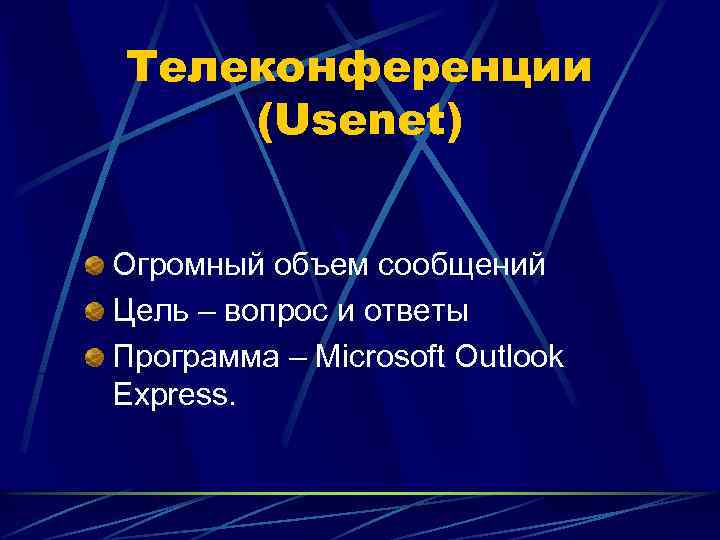 Телеконференции (Usenet)

Огромный объем сообщений

Цель – вопрос и ответы

Программа – Microsoft Outlook Express.